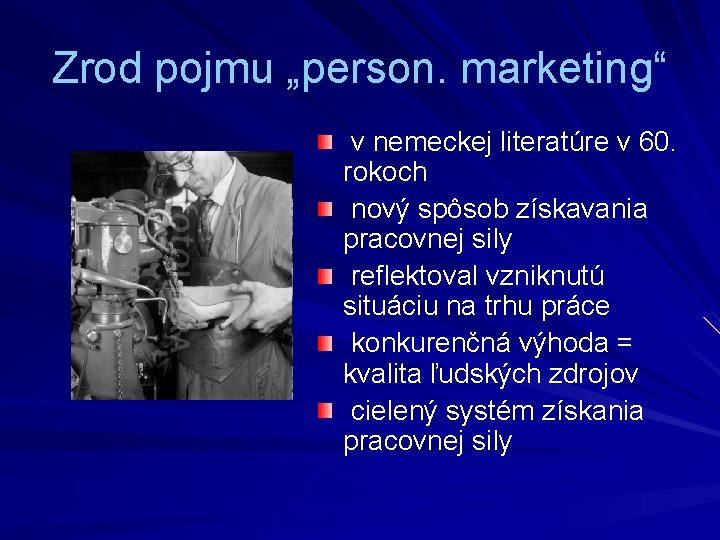 Zrod pojmu „person. marketing“

v nemeckej literatúre v 60. rokoch

nový spôsob získavania pracovnej sily

reflektoval vzniknutú situáciu na trhu práce

konkurenčná výhoda = kvalita ľudských zdrojov

cielený systém získania pracovnej sily